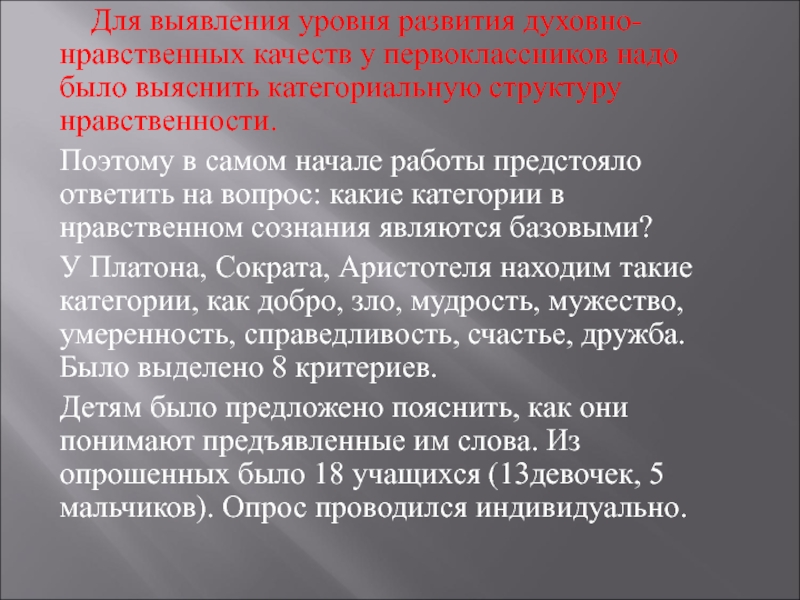 Для выявления уровня развития духовно-нравственных качеств у первоклассников надо было выяснить категориальную структуру нравственности.

Поэтому в самом начале работы предстояло ответить на вопрос: какие категории в нравственном сознания являются базовыми?

У Платона, Сократа, Аристотеля находим такие категории, как добро, зло, мудрость, мужество, умеренность, справедливость, счастье, дружба. Было выделено 8 критериев.

Детям было предложено пояснить, как они понимают предъявленные им слова. Из опрошенных было 18 учащихся (13девочек, 5 мальчиков). Опрос проводился индивидуально.